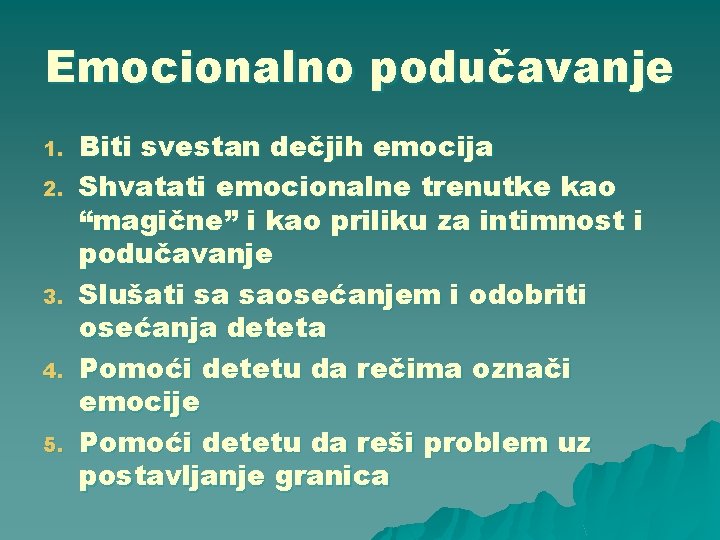 Emocionalno podučavanje

1. Biti svestan dečjih emocija
2. Shvatati emocionalne trenutke kao “magične” i kao priliku za intimnost i podučavanje
3. Slušati sa saosećanjem i odobriti osećanja deteta
4. Pomoći detetu da rečima označi emocije
5. Pomoći detetu da reši problem uz postavljanje granica